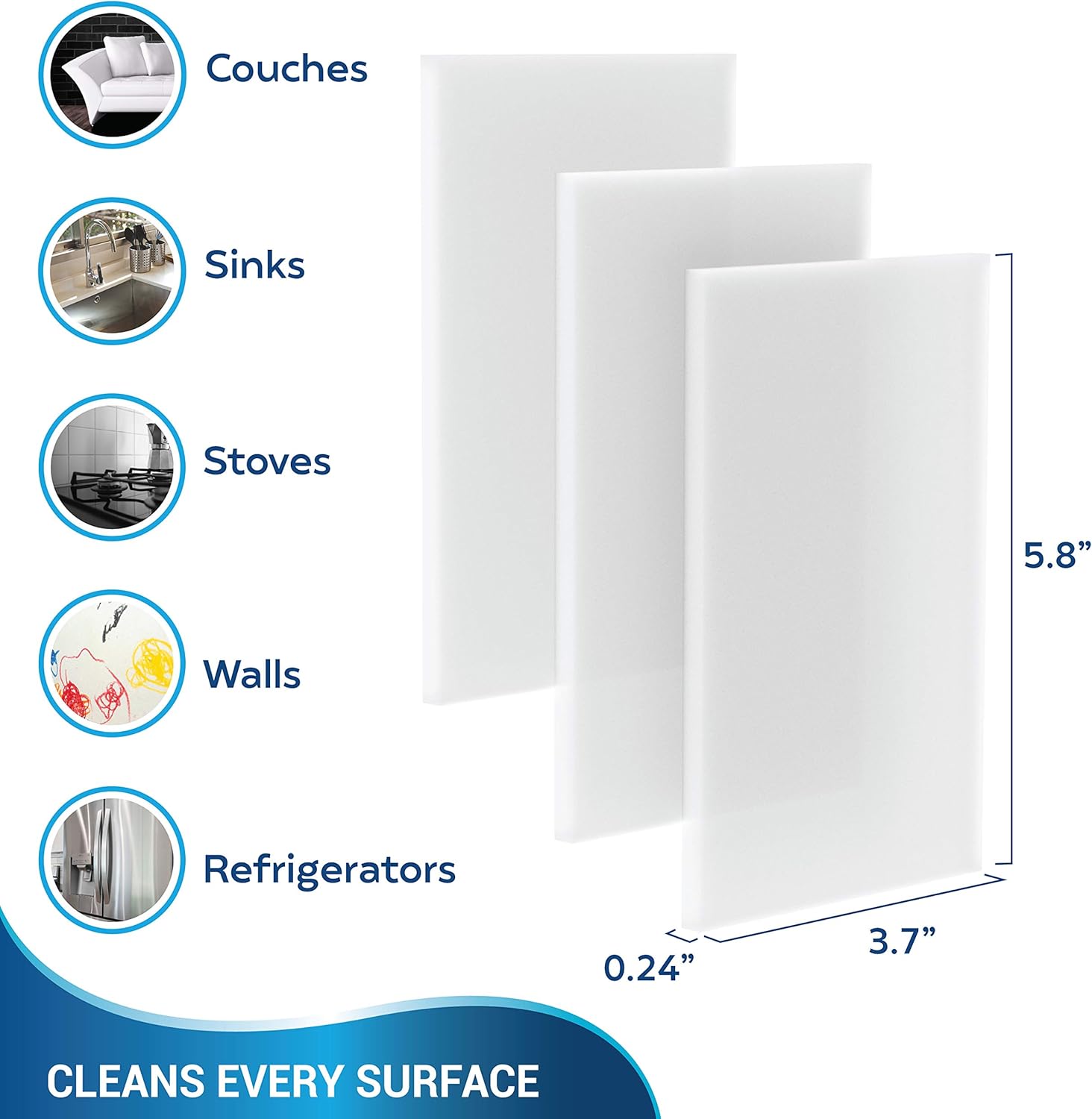 Couches

Sinks

Stoves

Walls

Refrigerators

5.8”

3.7”

0.24”

CLEANS EVERY SURFACE